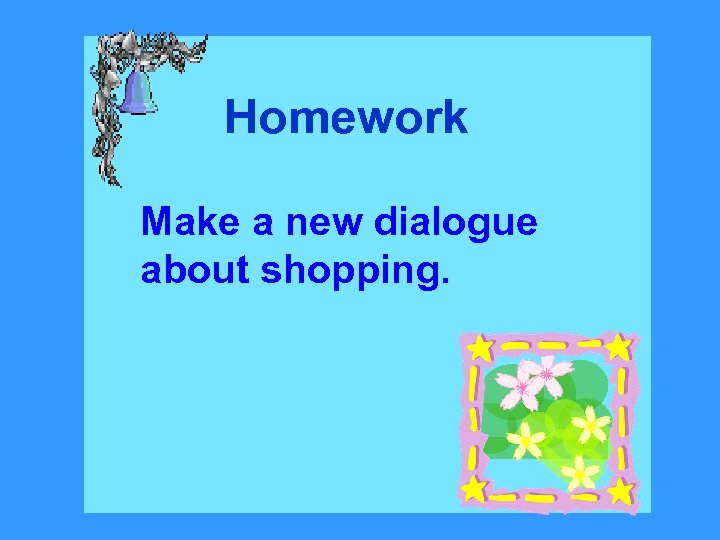 Homework

Make a new dialogue about shopping.